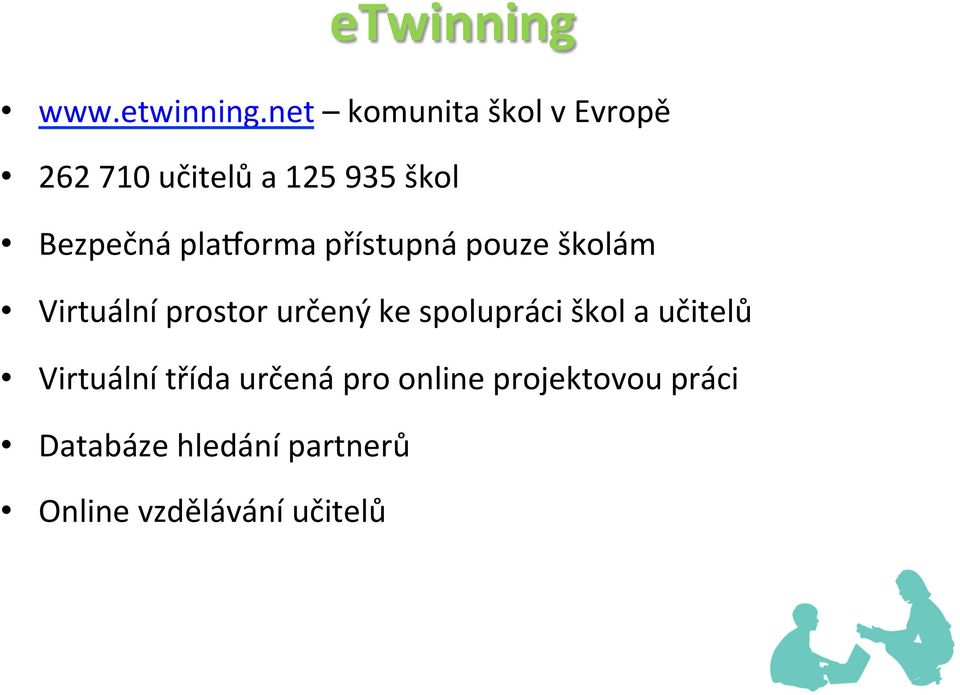 eTwinning

• www.etwinning.net – komunita škol v Evropě
• 262 710 učitelů a 125 935 škol
• Bezpečná platforma přístupná pouze školám
• Virtuální prostor určený ke spolupráci škol a učitelů
• Virtuální třída určená pro online projektovou práci
• Databáze hledání partnerů
• Online vzdělávání učitelů